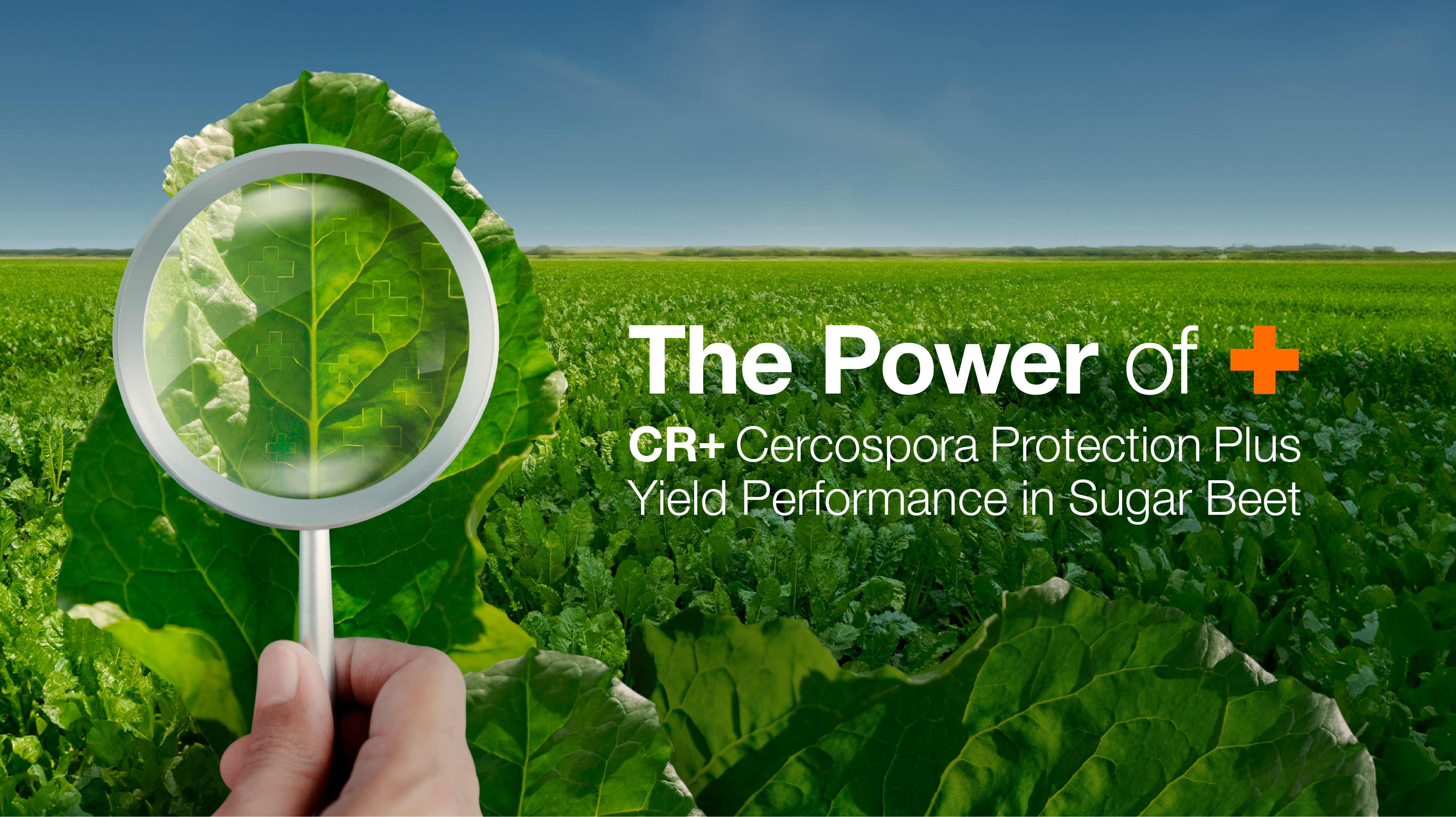 The Power of +

CR+ Cercospora Protection Plus Yield Performance in Sugar Beet